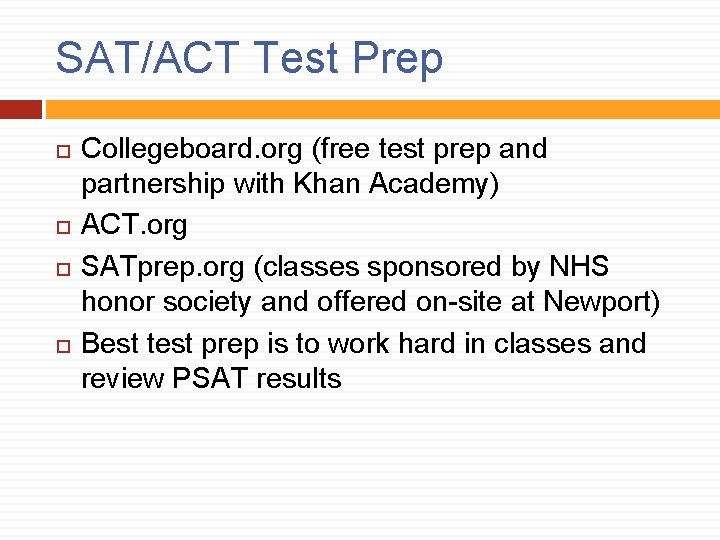 SAT/ACT Test Prep

- Collegeboard.org (free test prep and partnership with Khan Academy)
- ACT.org
- SATprep.org (classes sponsored by NHS honor society and offered on-site at Newport)
- Best test prep is to work hard in classes and review PSAT results